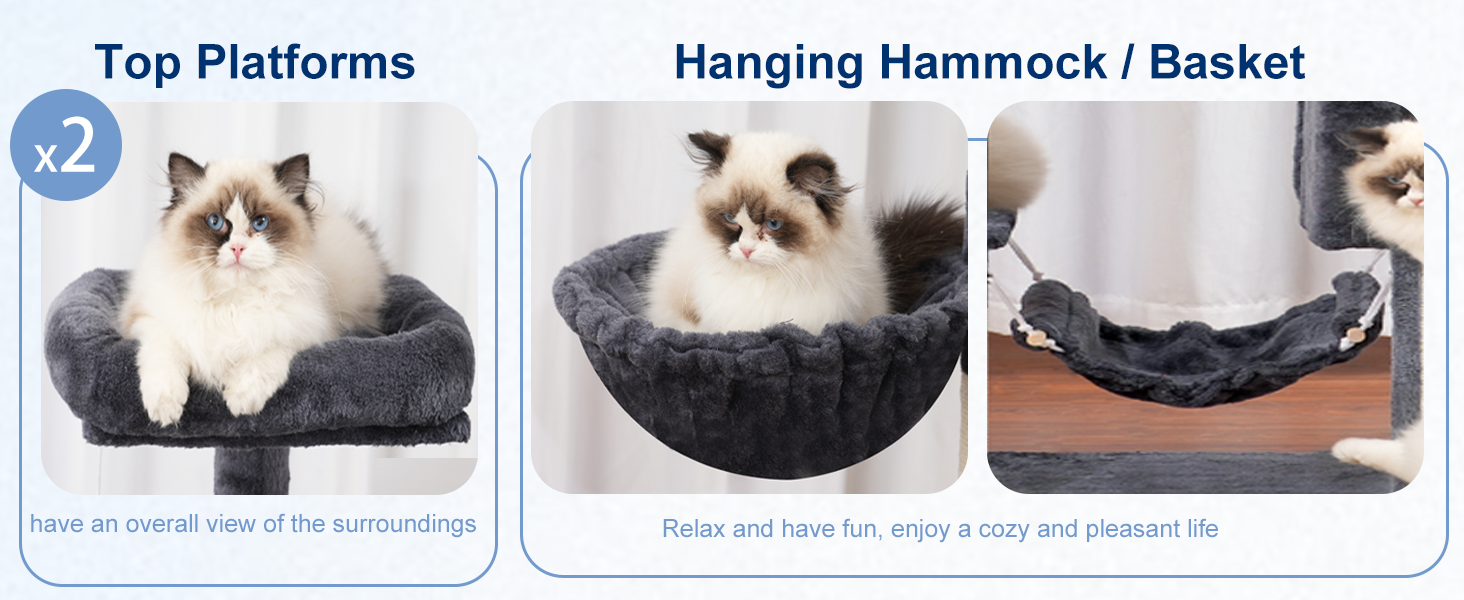 Top Platforms

x2

have an overall view of the surroundings

Hanging Hammock / Basket

Relax and have fun, enjoy a cozy and pleasant life